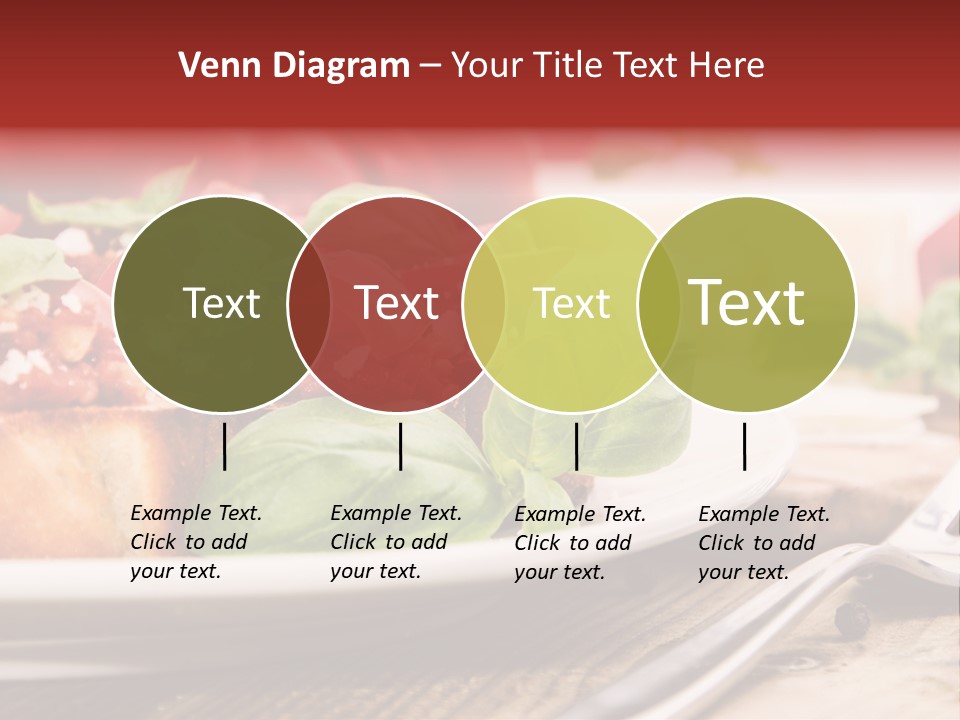 Venn Diagram – Your Title Text Here

Text

Text

Text

Text

Example Text. Click to add your text.

Example Text. Click to add your text.

Example Text. Click to add your text.

Example Text. Click to add your text.